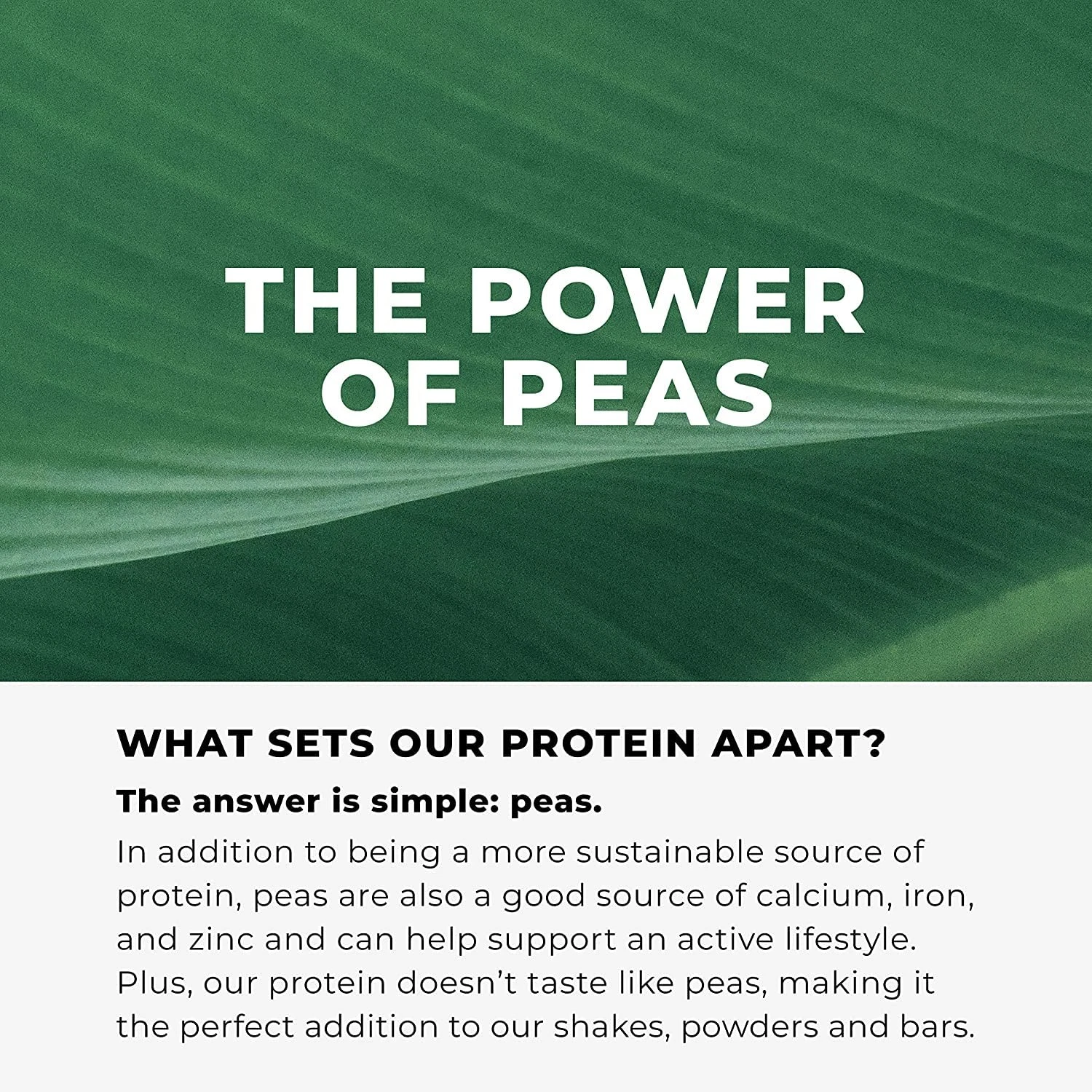 THE POWER OF PEAS

WHAT SETS OUR PROTEIN APART?

The answer is simple: peas.

In addition to being a more sustainable source of protein, peas are also a good source of calcium, iron, and zinc and can help support an active lifestyle. Plus, our protein doesn’t taste like peas, making it the perfect addition to our shakes, powders and bars.